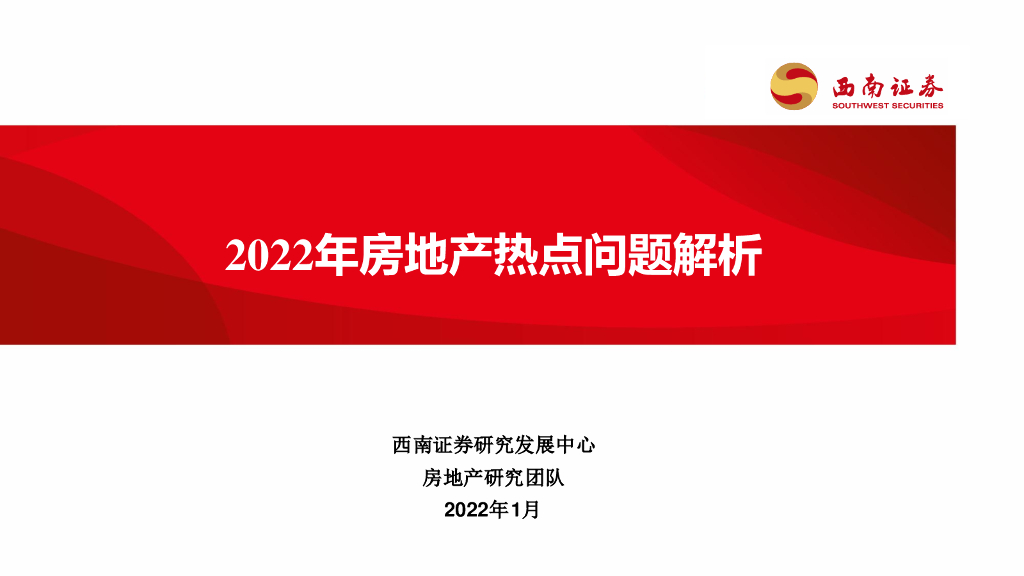 西南证券
SOUTHWEST SECURITIES

2022年房地产热点问题解析

西南证券研究发展中心
房地产研究团队
2022年1月